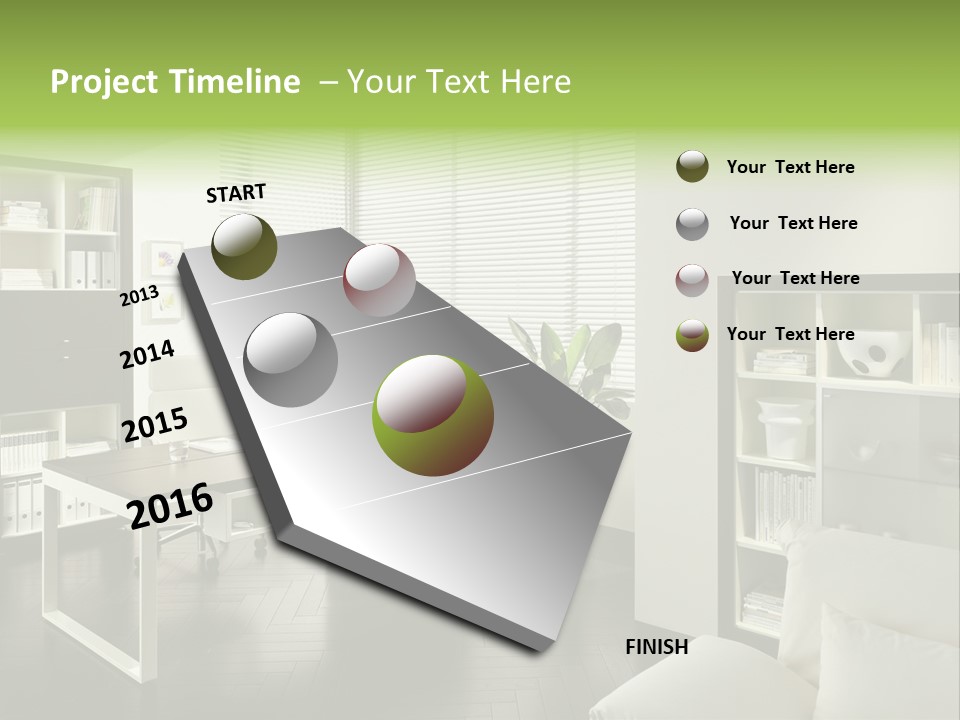 Project Timeline – Your Text Here

START

2013

2014

2015

2016

FINISH

Your Text Here

Your Text Here

Your Text Here

Your Text Here